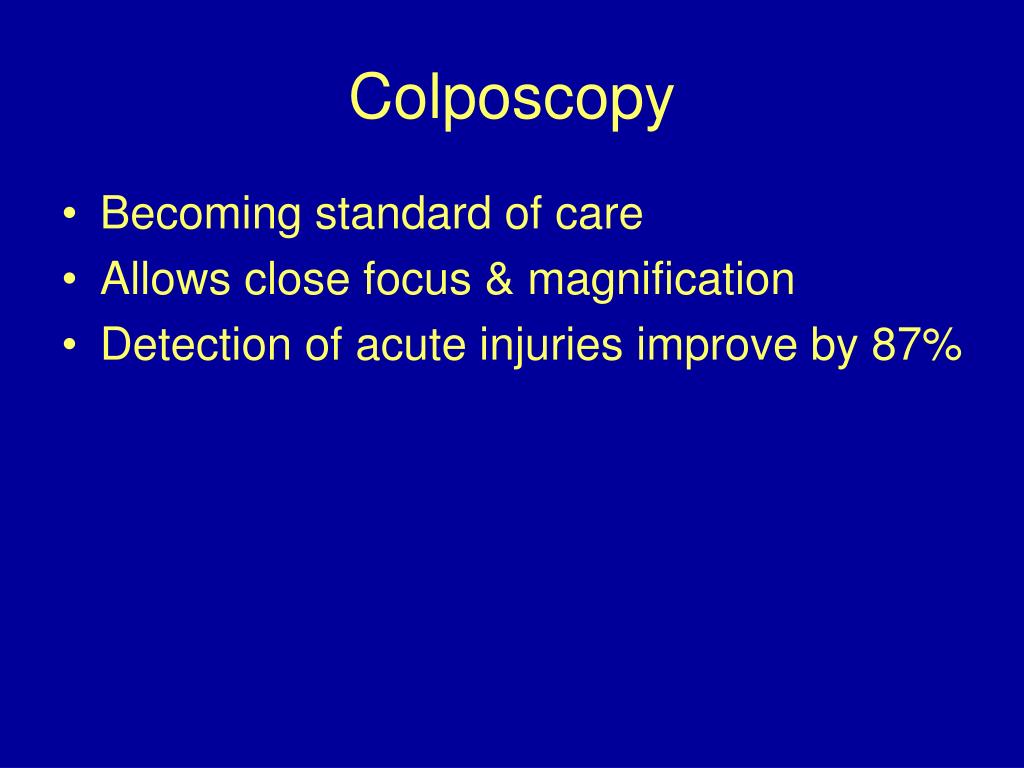 Colposcopy

• Becoming standard of care
• Allows close focus & magnification
• Detection of acute injuries improve by 87%